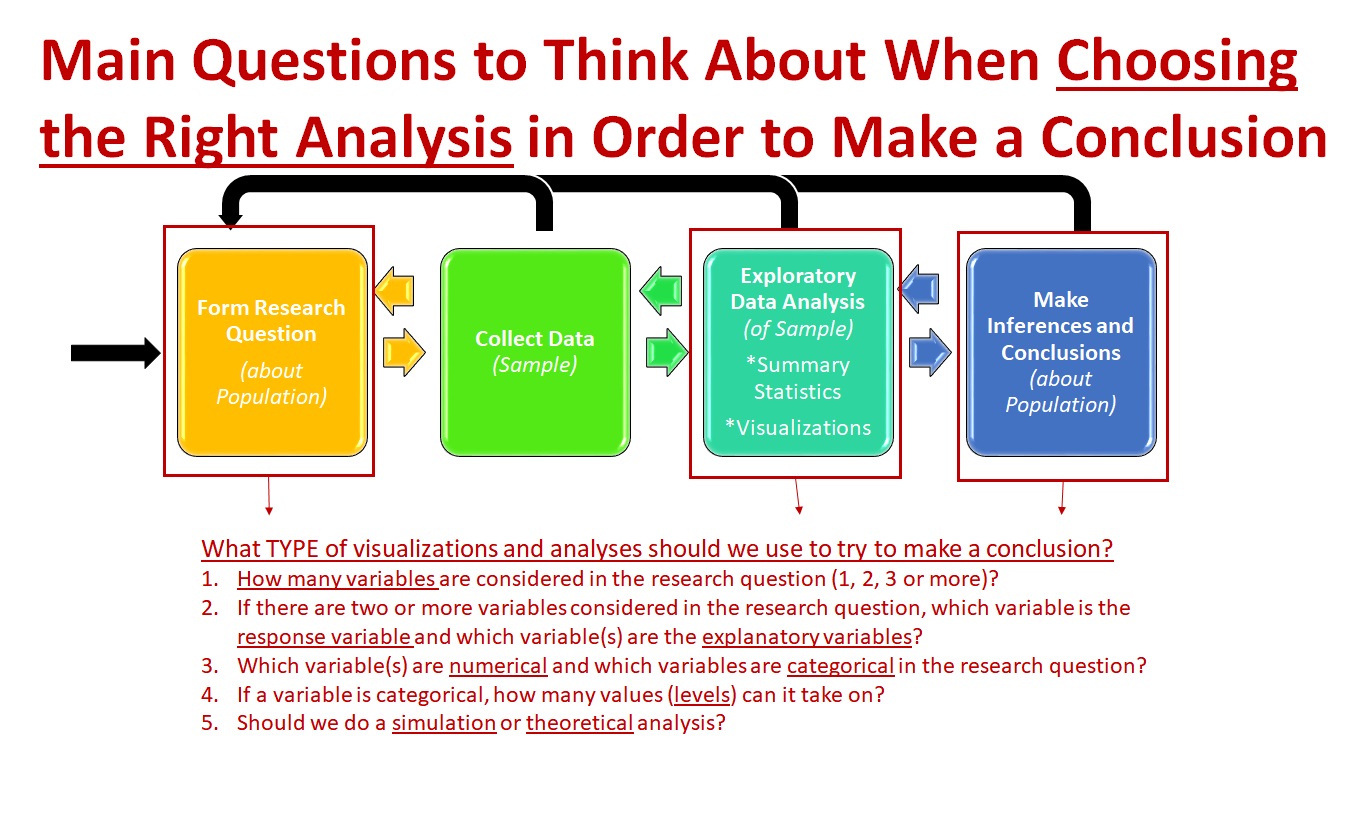 Main Questions to Think About When Choosing the Right Analysis in Order to Make a Conclusion

Form Research Question
(about Population)

Collect Data
(Sample)

Exploratory Data Analysis
(of Sample)
*Summary Statistics
*Visualizations

Make Inferences and Conclusions
(about Population)

What TYPE of visualizations and analyses should we use to try to make a conclusion?
1. How many variables are considered in the research question (1, 2, 3 or more)?
2. If there are two or more variables considered in the research question, which variable is the response variable and which variable(s) are the explanatory variables?
3. Which variable(s) are numerical and which variables are categorical in the research question?
4. If a variable is categorical, how many values (levels) can it take on?
5. Should we do a simulation or theoretical analysis?